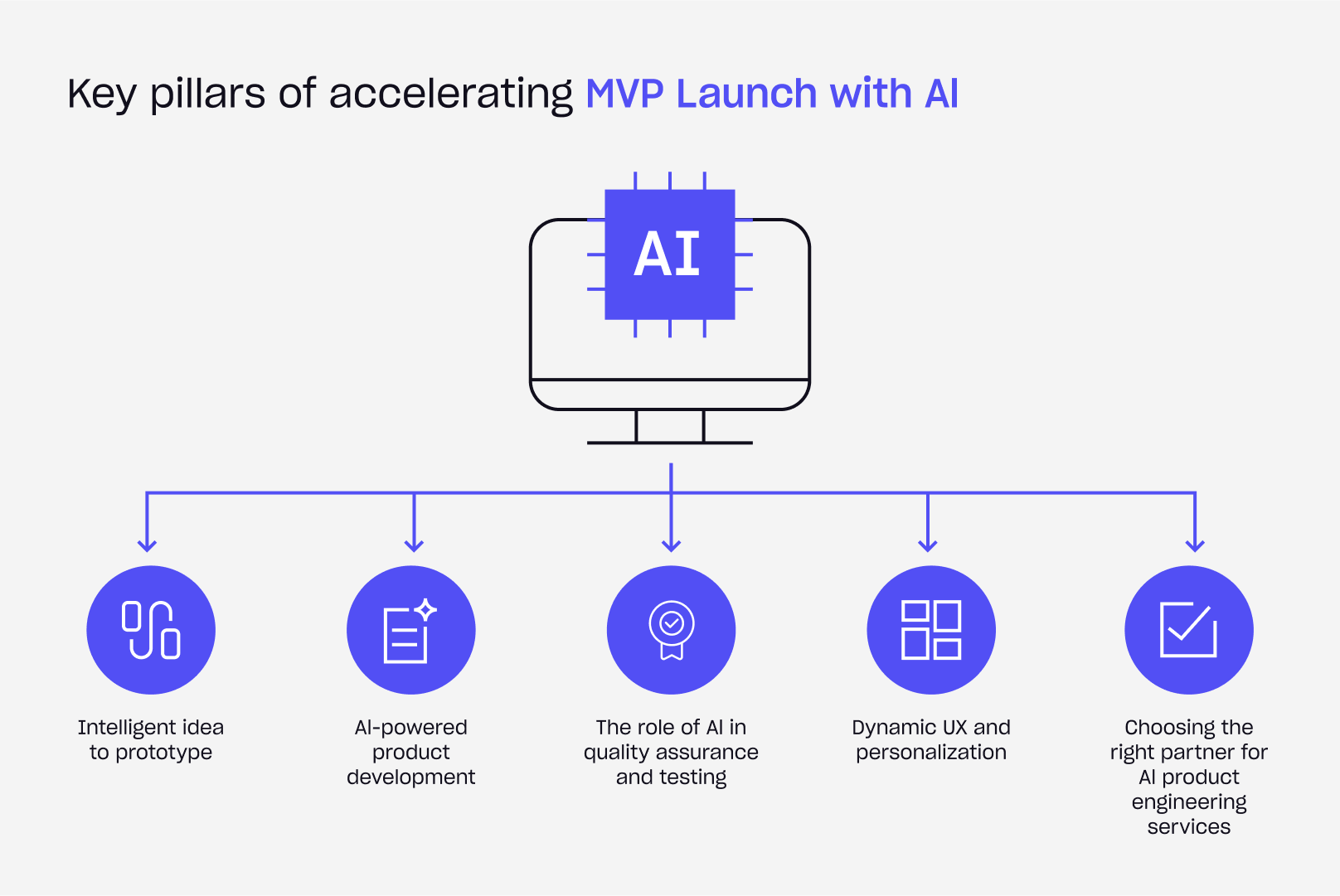 Key pillars of accelerating MVP Launch with AI

AI

Intelligent idea to prototype

AI-powered product development

The role of AI in quality assurance and testing

Dynamic UX and personalization

Choosing the right partner for AI product engineering services